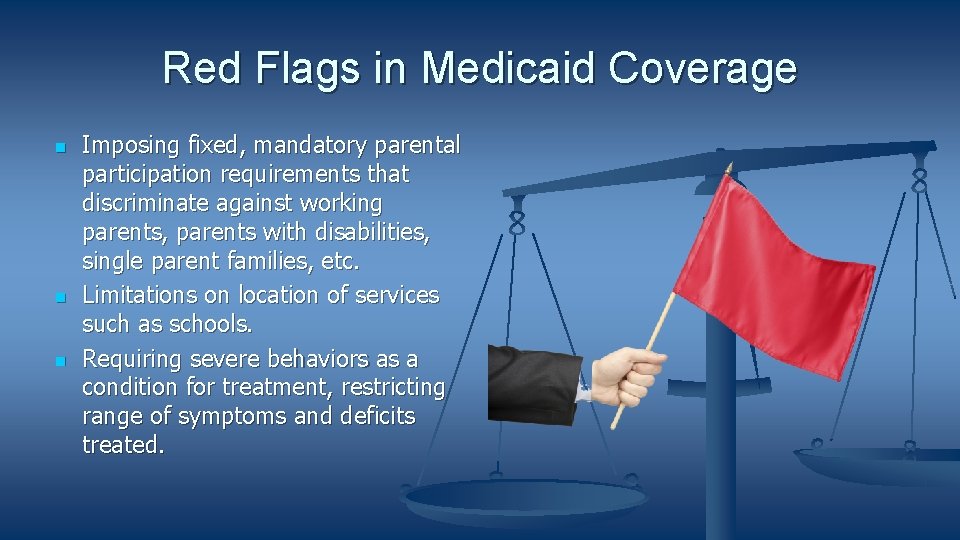 Red Flags in Medicaid Coverage

- Imposing fixed, mandatory parental participation requirements that discriminate against working parents, parents with disabilities, single parent families, etc.
- Limitations on location of services such as schools.
- Requiring severe behaviors as a condition for treatment, restricting range of symptoms and deficits treated.